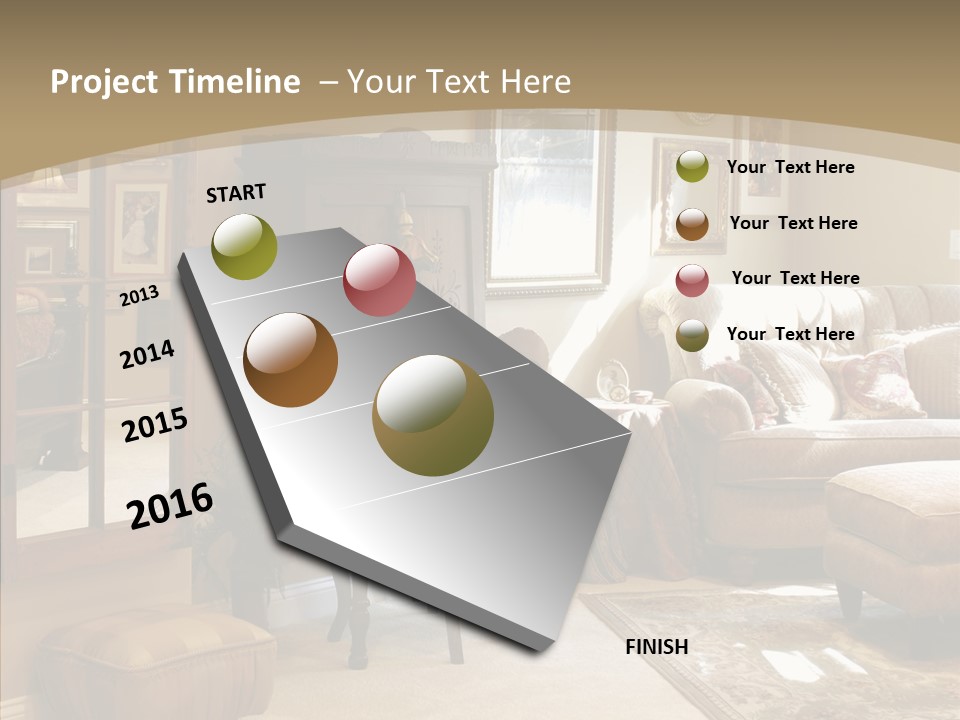 Project Timeline – Your Text Here

START

2013

2014

2015

2016

FINISH

Your Text Here

Your Text Here

Your Text Here

Your Text Here